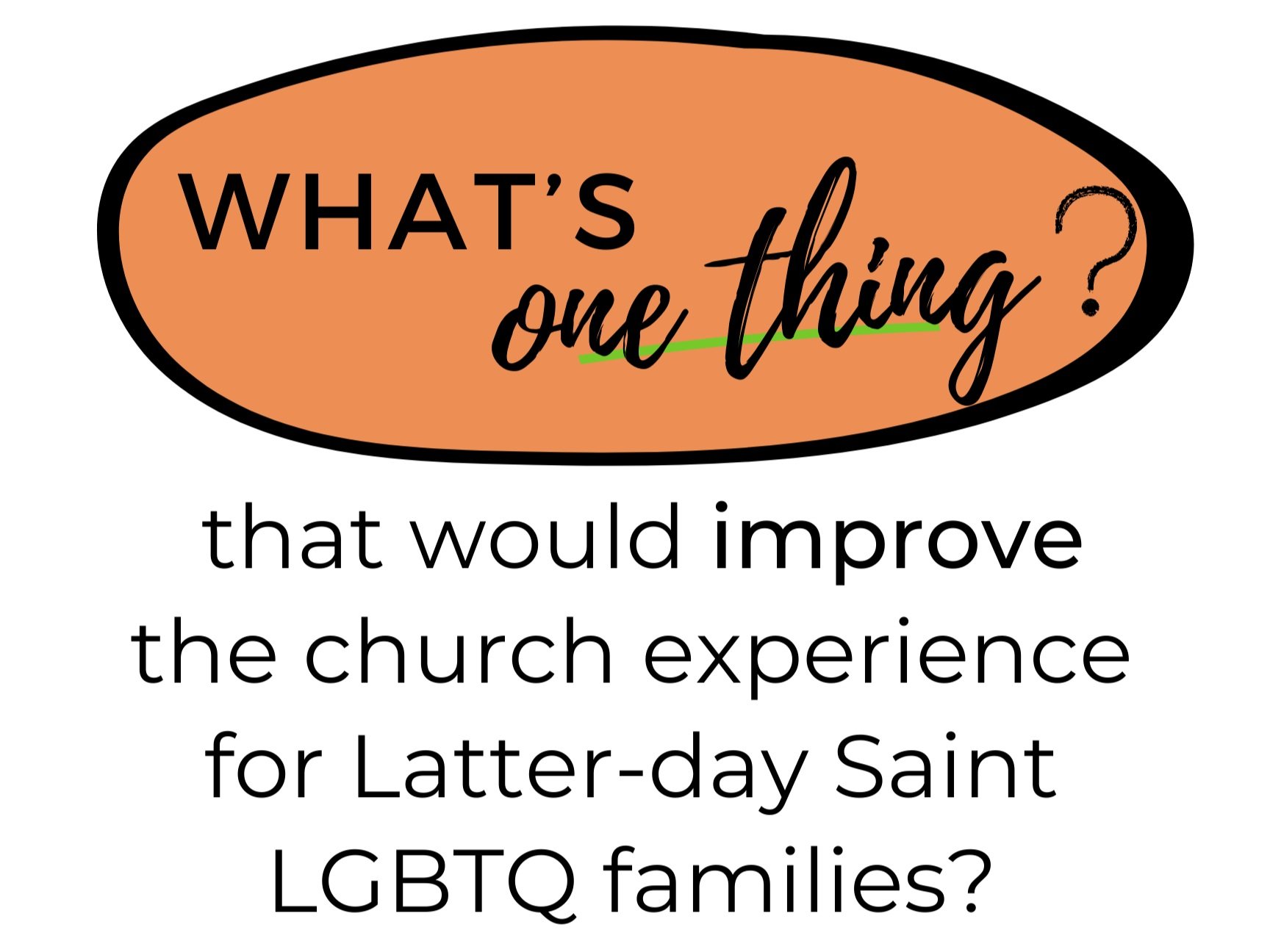 WHAT'S one thing?

that would improve the church experience for Latter-day Saint LGBTQ families?